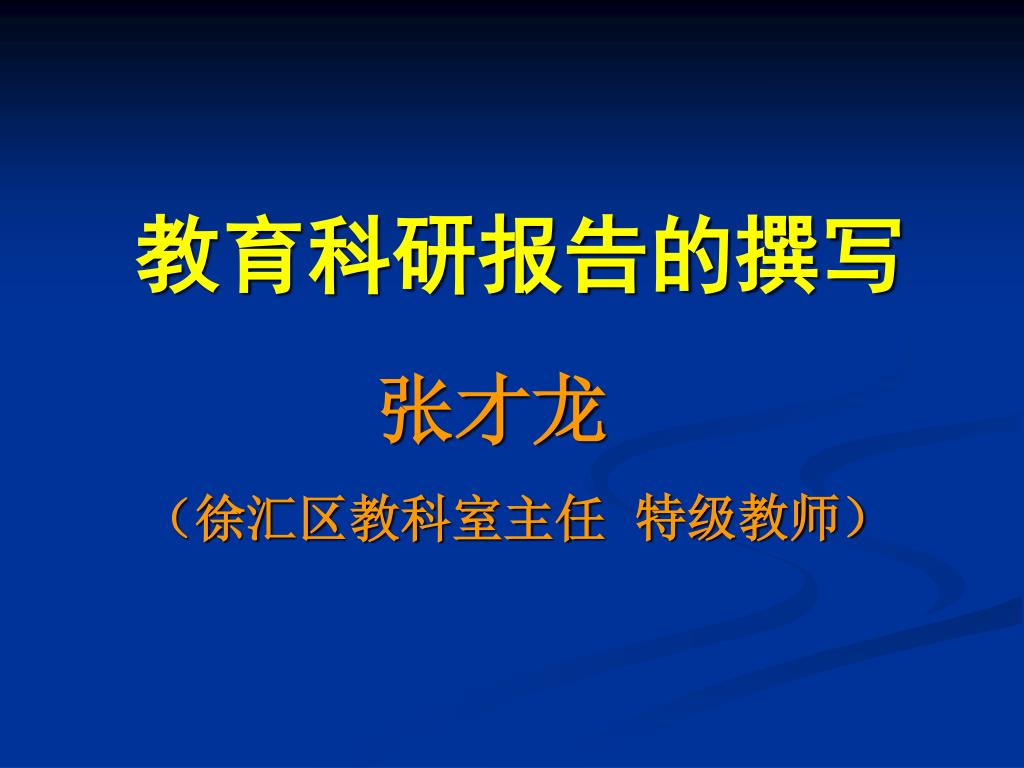 教育科研报告的撰写

张才龙

（徐汇区教科室主任 特级教师）